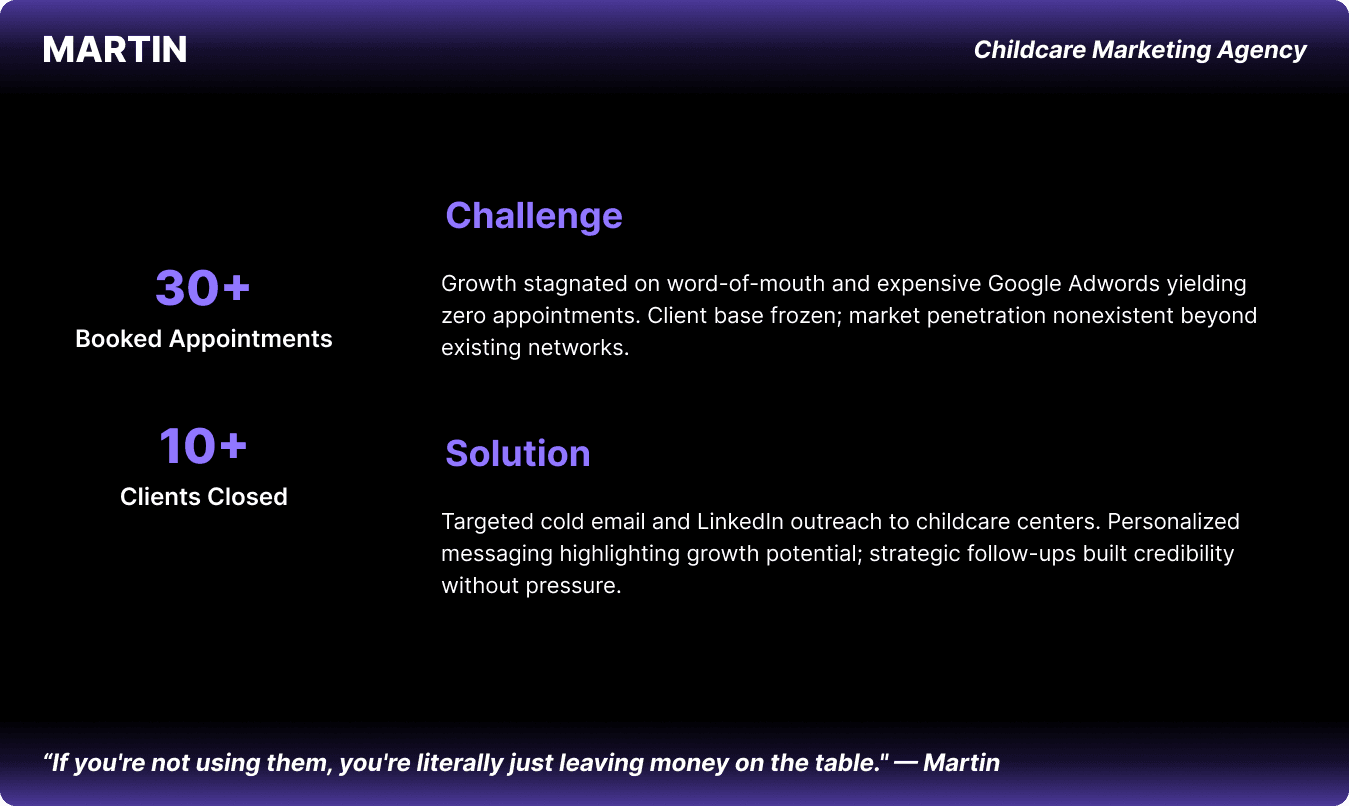 MARTIN

Childcare Marketing Agency

30+
Booked Appointments

10+
Clients Closed

Challenge

Growth stagnated on word-of-mouth and expensive Google Adwords yielding zero appointments. Client base frozen; market penetration nonexistent beyond existing networks.

Solution

Targeted cold email and LinkedIn outreach to childcare centers. Personalized messaging highlighting growth potential; strategic follow-ups built credibility without pressure.

“If you're not using them, you're literally just leaving money on the table." — Martin